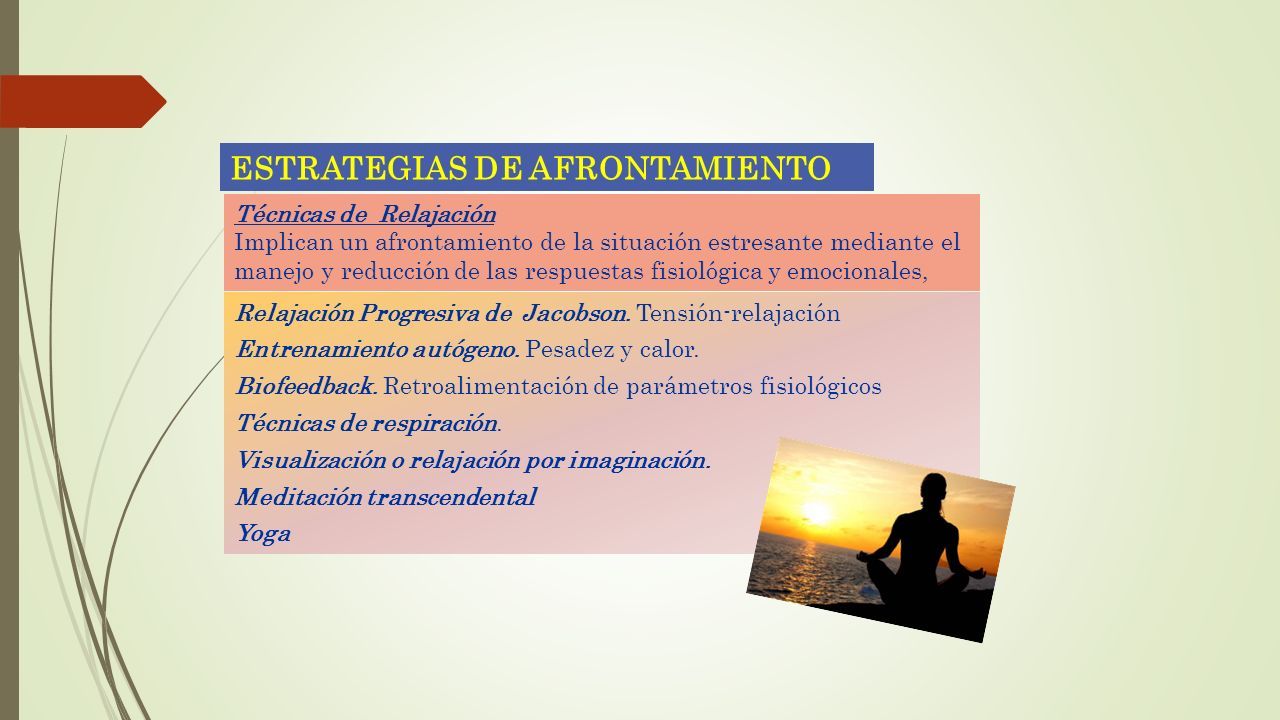 ESTRATEGIAS DE AFRONTAMIENTO

Técnicas de Relajación
Implican un afrontamiento de la situación estresante mediante el manejo y reducción de las respuestas fisiológica y emocionales,

Relajación Progresiva de Jacobson. Tensión-relajación
Entrenamiento autógeno. Pesadez y calor.
Biofeedback. Retroalimentación de parámetros fisiológicos
Técnicas de respiración.
Visualización o relajación por imaginación.
Meditación transcendental
Yoga